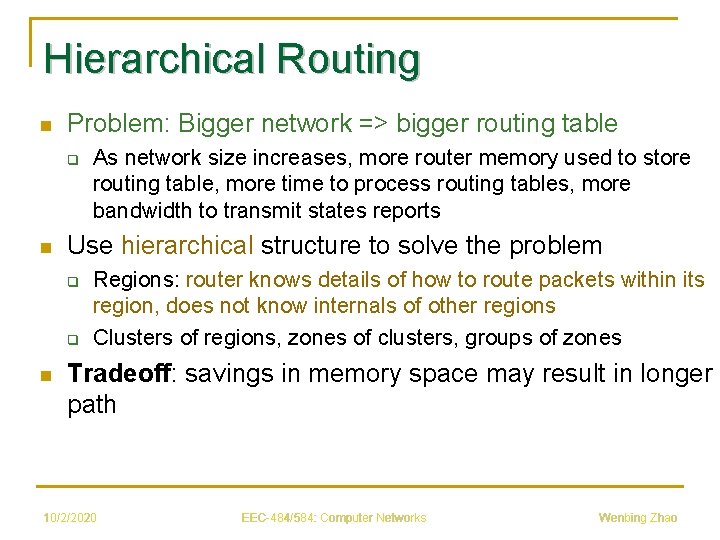 Hierarchical Routing

Problem: Bigger network => bigger routing table

As network size increases, more router memory used to store routing table, more time to process routing tables, more bandwidth to transmit states reports

Use hierarchical structure to solve the problem

Regions: router knows details of how to route packets within its region, does not know internals of other regions

Clusters of regions, zones of clusters, groups of zones

Tradeoff: savings in memory space may result in longer path

10/2/2020

EEC-484/584: Computer Networks

Wenbing Zhao